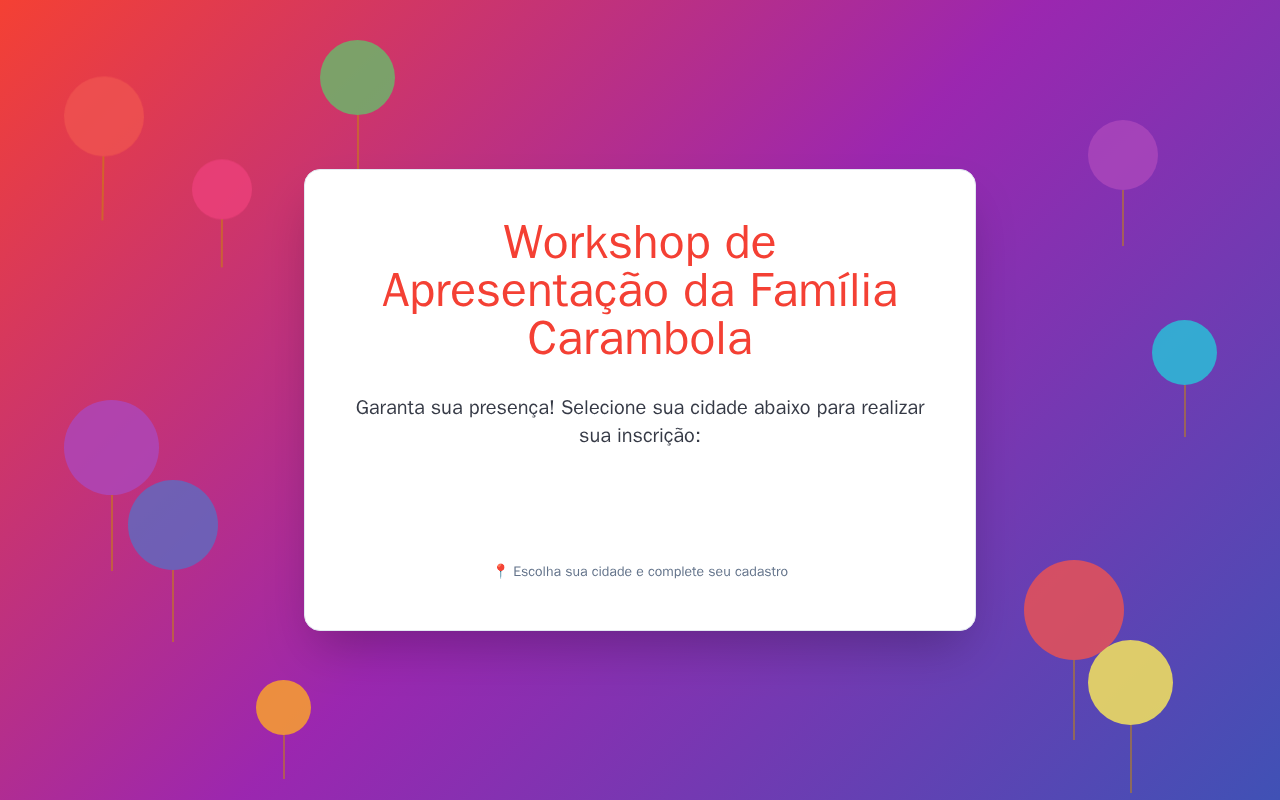 Workshop de Apresentação da Família Carambola

Garanta sua presença! Selecione sua cidade abaixo para realizar sua inscrição:

📍 Escolha sua cidade e complete seu cadastro